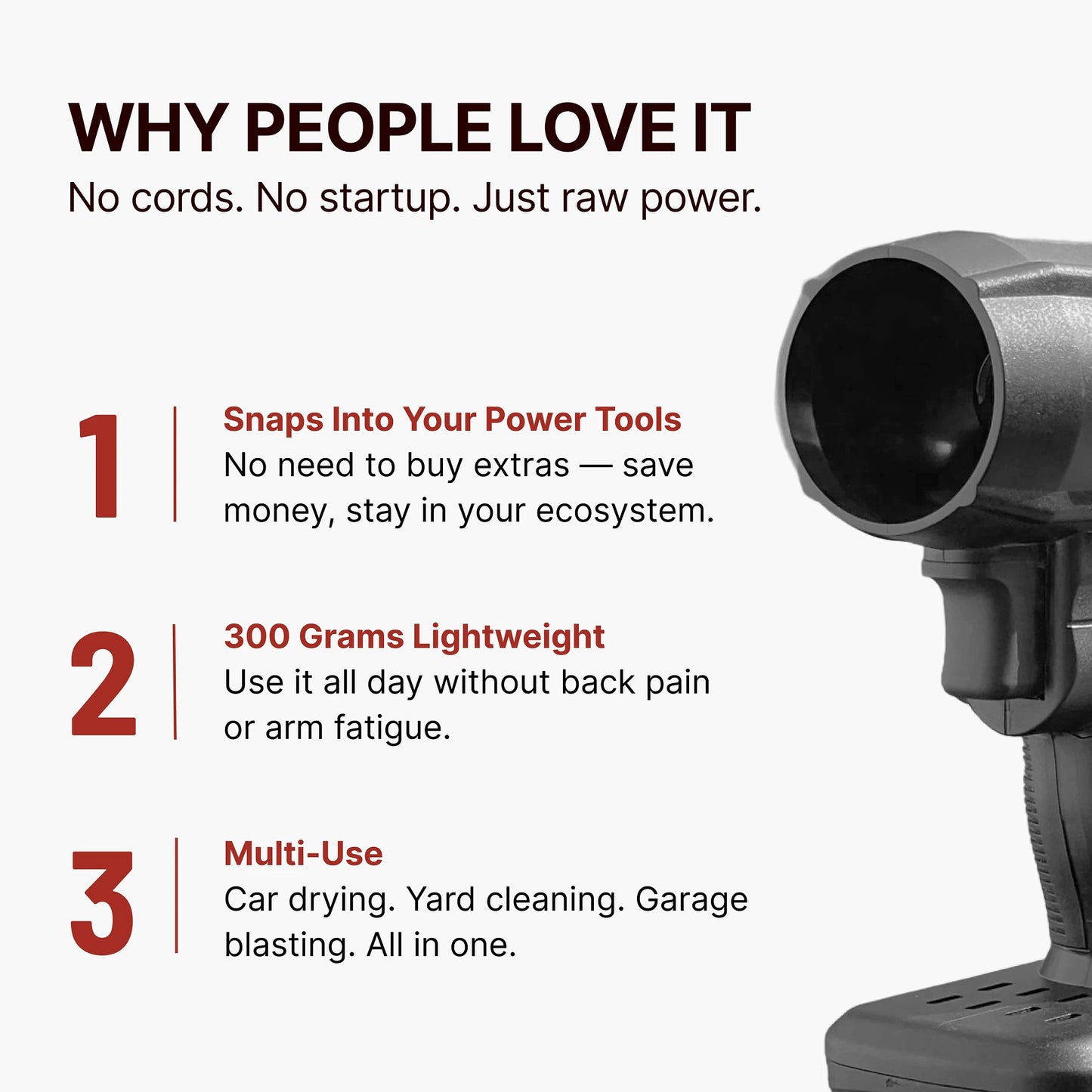 WHY PEOPLE LOVE IT
No cords. No startup. Just raw power.

1
Snaps Into Your Power Tools
No need to buy extras — save money, stay in your ecosystem.

2
300 Grams Lightweight
Use it all day without back pain or arm fatigue.

3
Multi-Use
Car drying. Yard cleaning. Garage blasting. All in one.